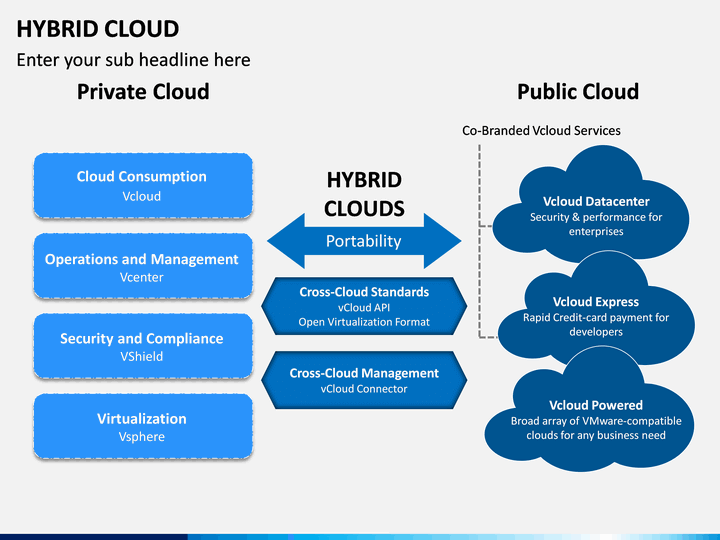 HYBRID CLOUD

Enter your sub headline here

Private Cloud

Cloud Consumption
Vcloud

Operations and Management
Vcenter

Security and Compliance
VShield

Virtualization
Vsphere

HYBRID CLOUDS

Portability

Cross-Cloud Standards
vCloud API
Open Virtualization Format

Cross-Cloud Management
vCloud Connector

Public Cloud

Co-Branded Vcloud Services

Vcloud Datacenter
Security & performance for enterprises

Vcloud Express
Rapid Credit-card payment for developers

Vcloud Powered
Broad array of VMware-compatible clouds for any business need